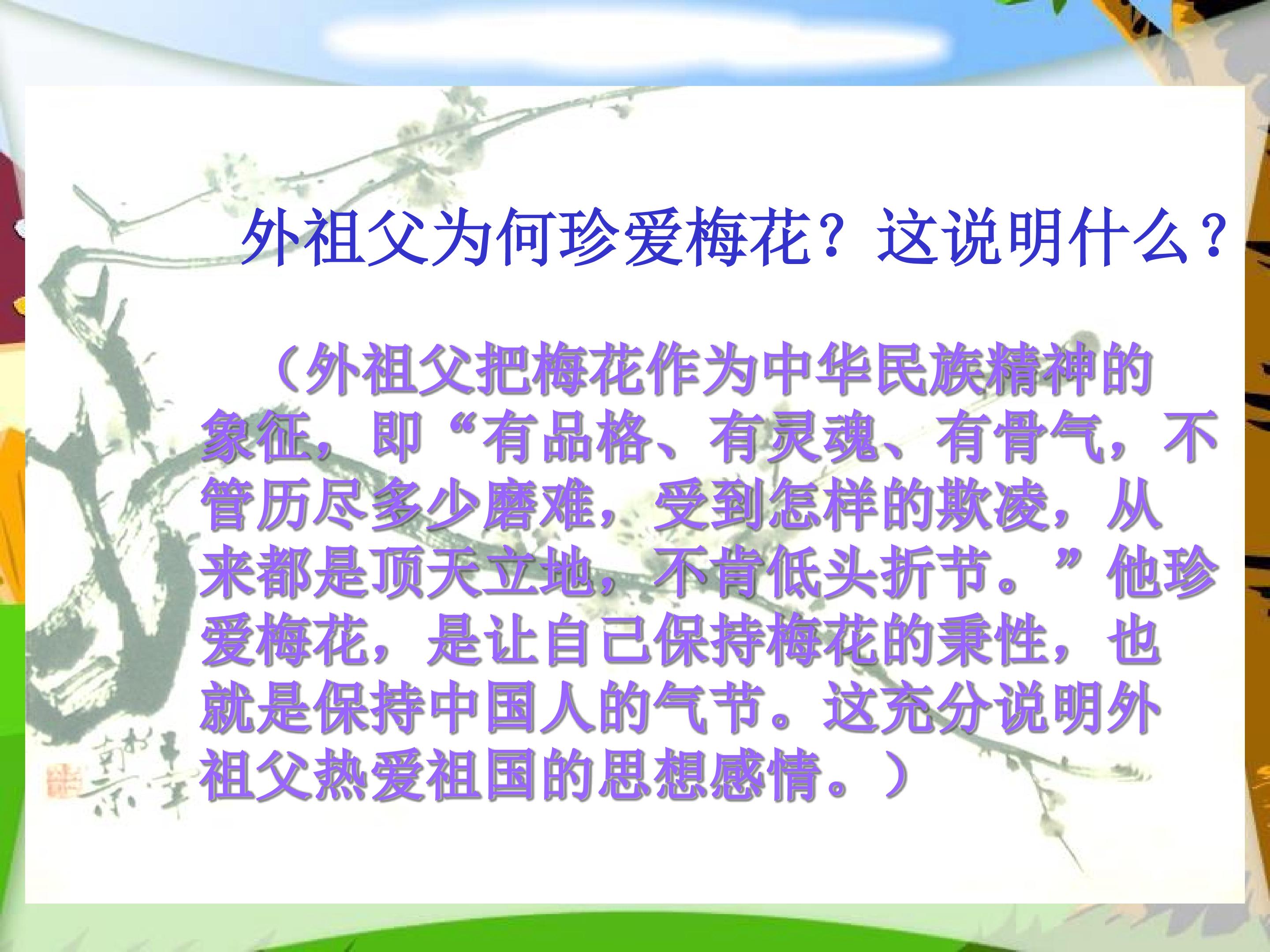 外祖父为何珍爱梅花？这说明什么？

（外祖父把梅花作为中华民族精神的象征，即“有品格、有灵魂、有骨气，不管历尽多少磨难，受到怎样的欺凌，从来都是顶天立地，不肯低头折节。”他珍爱梅花，是让自己保持梅花的秉性，也就是保持中国人的气节。这充分说明外祖父热爱祖国的思想感情。）